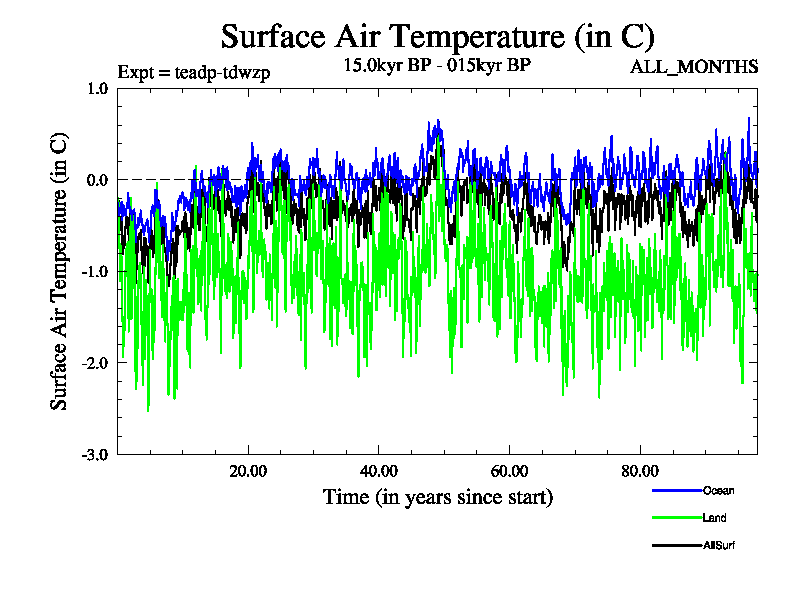 Surface Air Temperature (in C)

Expt = teadp-tdwzp

15.0kyr BP - 015kyr BP

ALL_MONTHS

Surface Air Temperature (in C)

1.0

0.0

-1.0

-2.0

-3.0

20.00

40.00

60.00

80.00

Time (in years since start)

Ocean

Land

AllSurf